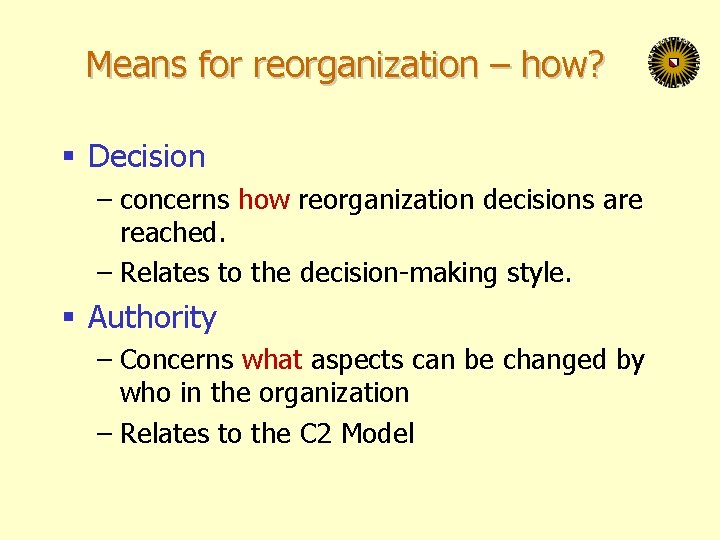 Means for reorganization – how?

▪ Decision
– concerns how reorganization decisions are reached.
– Relates to the decision-making style.

▪ Authority
– Concerns what aspects can be changed by who in the organization
– Relates to the C2 Model